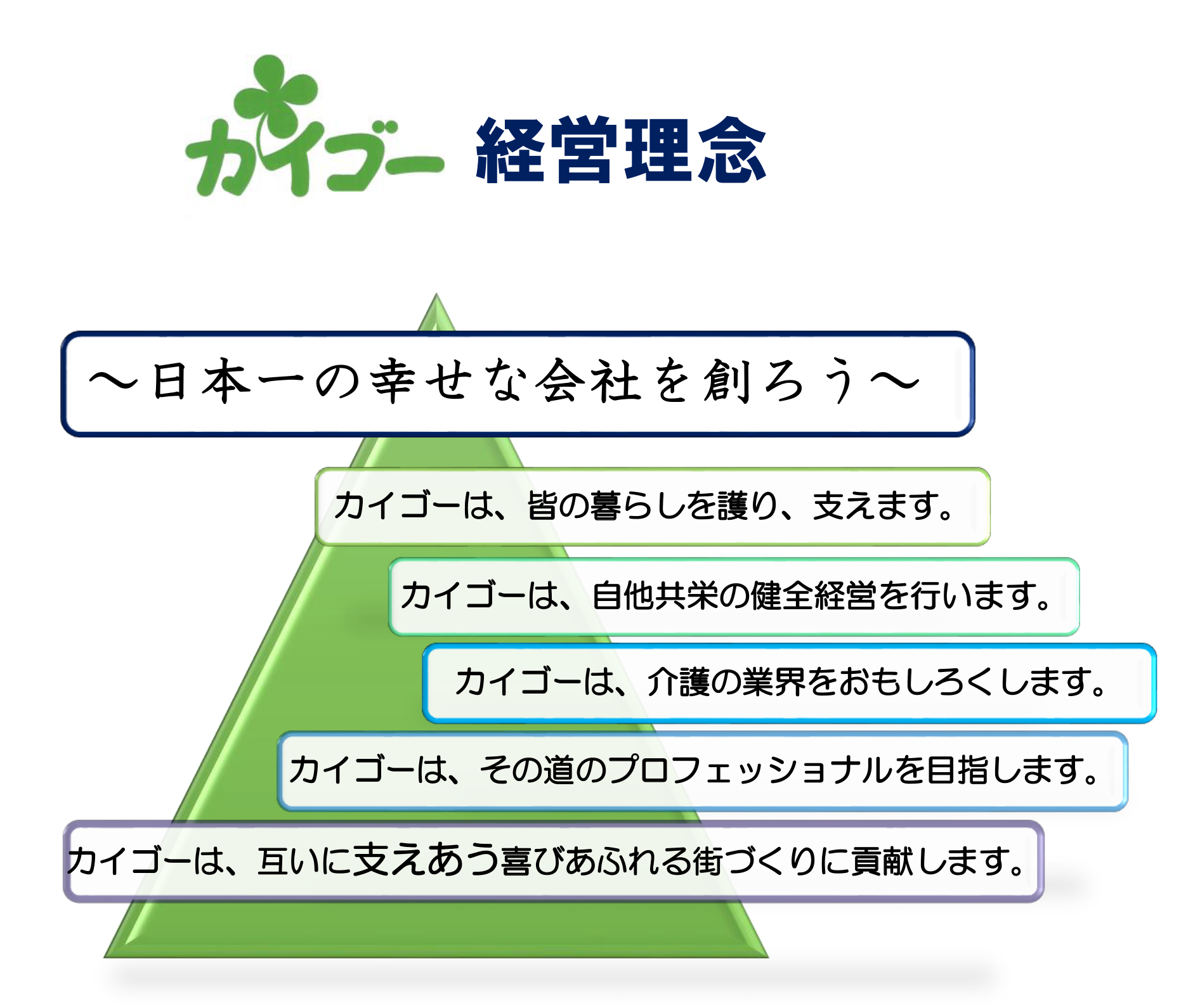 カイゴー 経営理念

～日本一の幸せな会社を創ろう～

カイゴーは、皆の暮らしを護り、支えます。

カイゴーは、自他共栄の健全経営を行います。

カイゴーは、介護の業界をおもしろくします。

カイゴーは、その道のプロフェッショナルを目指します。

カイゴーは、互いに支えあう喜びあふれる街づくりに貢献します。